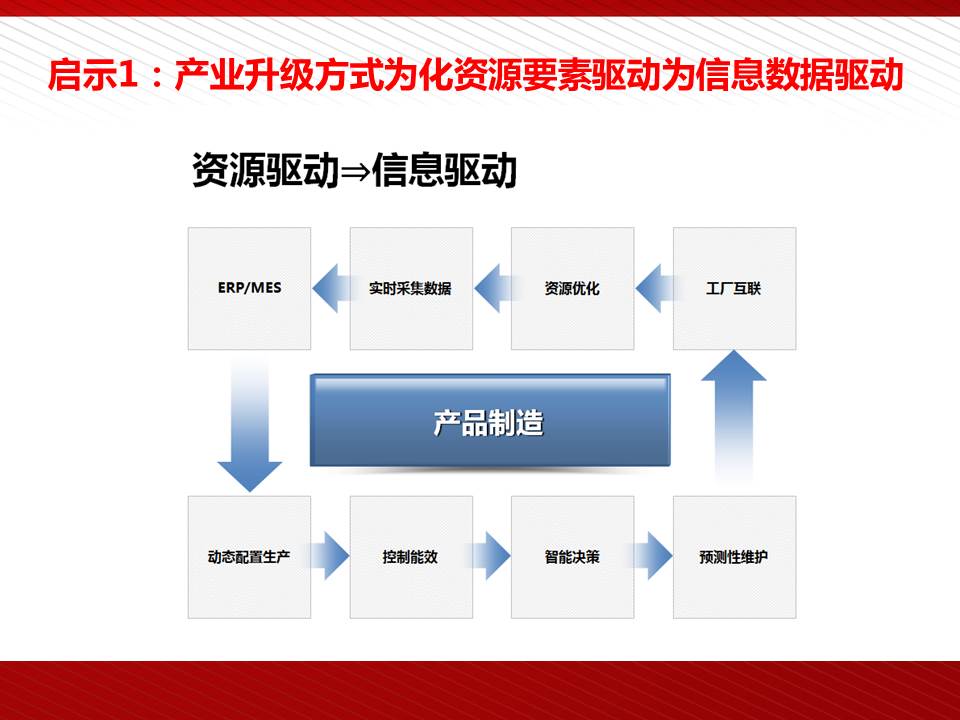 启示1：产业升级方式为化资源要素驱动为信息数据驱动

资源驱动⇒信息驱动

ERP/MES

实时采集数据

资源优化

工厂互联

产品制造

动态配置生产

控制能效

智能决策

预测性维护